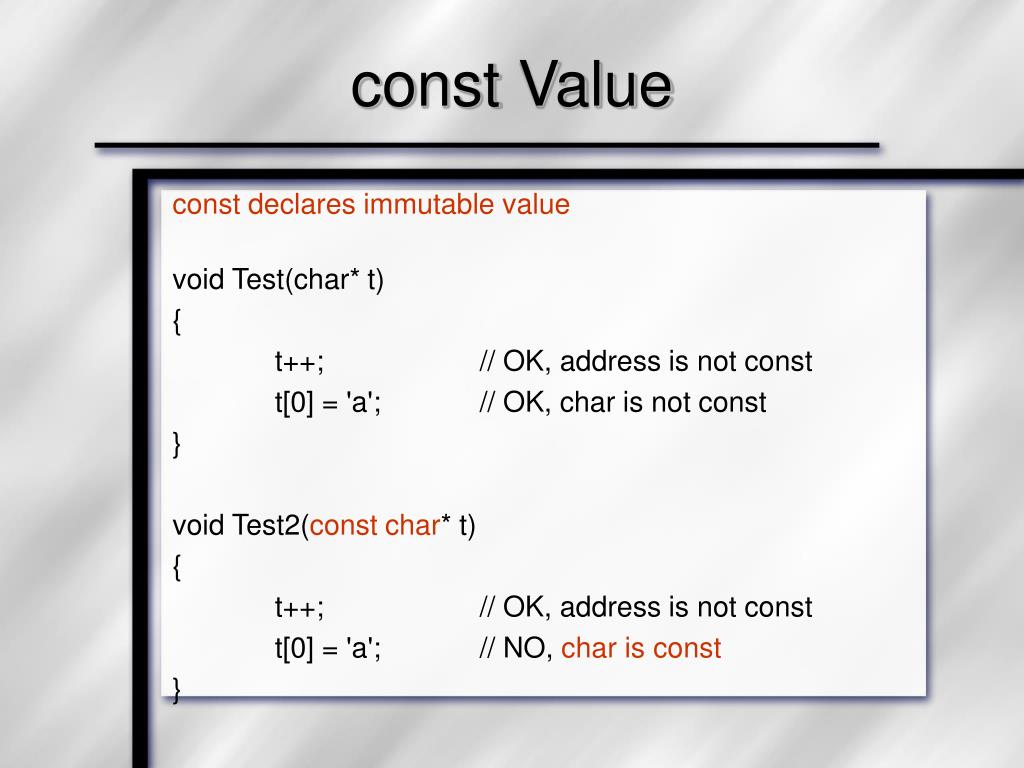 const Value

const declares immutable value

void Test(char* t)
{
t++; // OK, address is not const
t[0] = 'a'; // OK, char is not const
}

void Test2(const char* t)
{
t++; // OK, address is not const
t[0] = 'a'; // NO, char is const
}